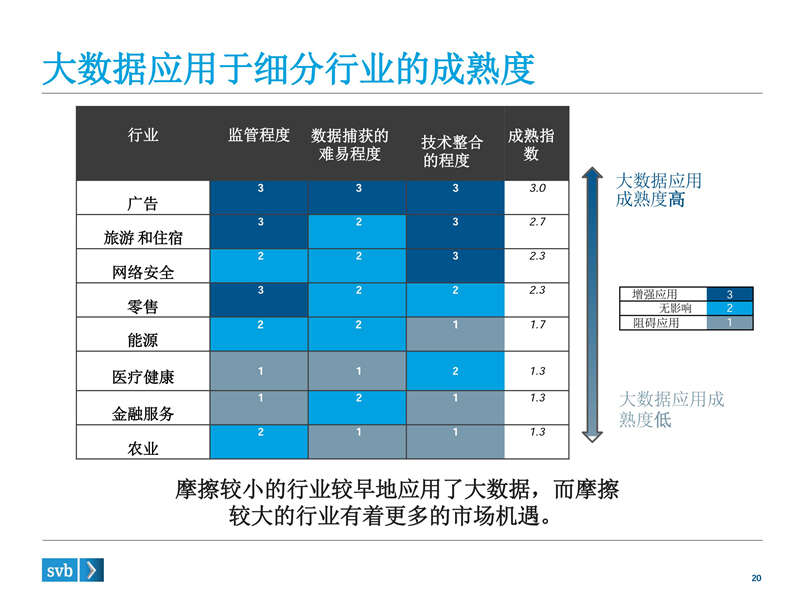 大数据应用于细分行业的成熟度

| 行业 | 监管程度 | 数据捕获的难易程度 | 技术整合的程度 | 成熟指数 |
|---|---|---|---|---|
| 广告 | 3 | 3 | 3 | 3.0 |
| 旅游 和住宿 | 3 | 2 | 3 | 2.7 |
| 网络安全 | 2 | 2 | 3 | 2.3 |
| 零售 | 3 | 2 | 2 | 2.3 |
| 能源 | 2 | 2 | 1 | 1.7 |
| 医疗健康 | 1 | 1 | 2 | 1.3 |
| 金融服务 | 1 | 2 | 1 | 1.3 |
| 农业 | 2 | 1 | 1 | 1.3 |

大数据应用成熟度高

| 增强应用 | 3 |
|---|---|
| 无影响 | 2 |
| 阻碍应用 | 1 |

大数据应用成熟度低

摩擦较小的行业较早地应用了大数据，而摩擦较大的行业有着更多的市场机遇。

svb

20